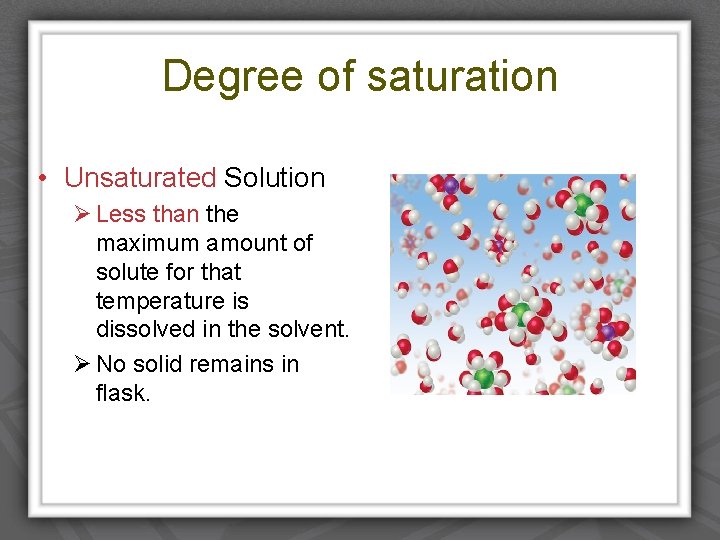 Degree of saturation

• Unsaturated Solution
  ➢ Less than the maximum amount of solute for that temperature is dissolved in the solvent.
  ➢ No solid remains in flask.